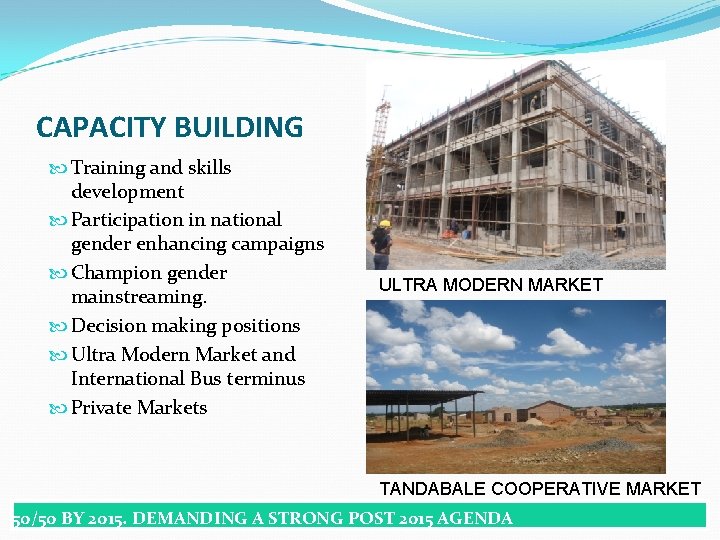 CAPACITY BUILDING

Training and skills development

Participation in national gender enhancing campaigns

Champion gender mainstreaming.

Decision making positions

Ultra Modern Market and International Bus terminus

Private Markets

ULTRA MODERN MARKET

TANDABALE COOPERATIVE MARKET

50/50 BY 2015. DEMANDING A STRONG POST 2015 AGENDA